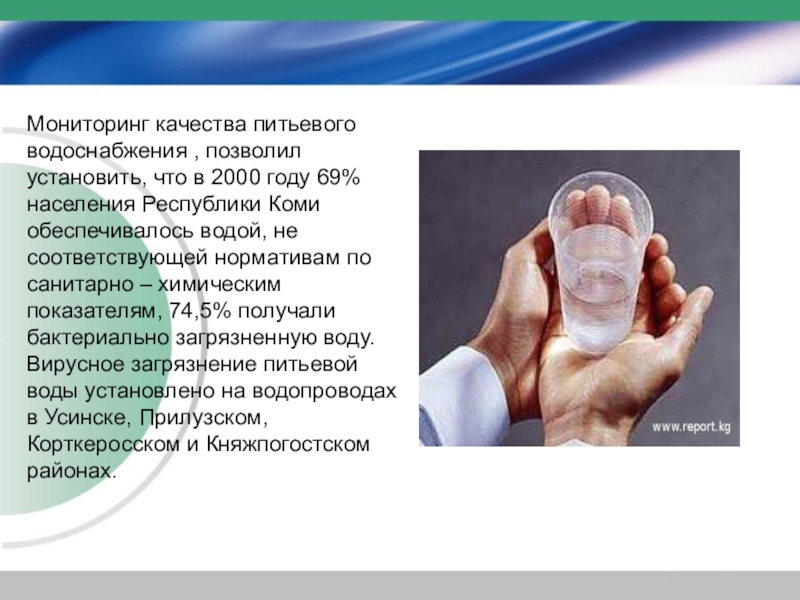 Мониторинг качества питьевого водоснабжения , позволил установить, что в 2000 году 69% населения Республики Коми обеспечивалось водой, не соответствующей нормативам по санитарно – химическим показателям, 74,5% получали бактериально загрязненную воду. Вирусное загрязнение питьевой воды установлено на водопроводах в Усинске, Прилузском, Корткеросском и Княжпогостском районах.

www.report.kg